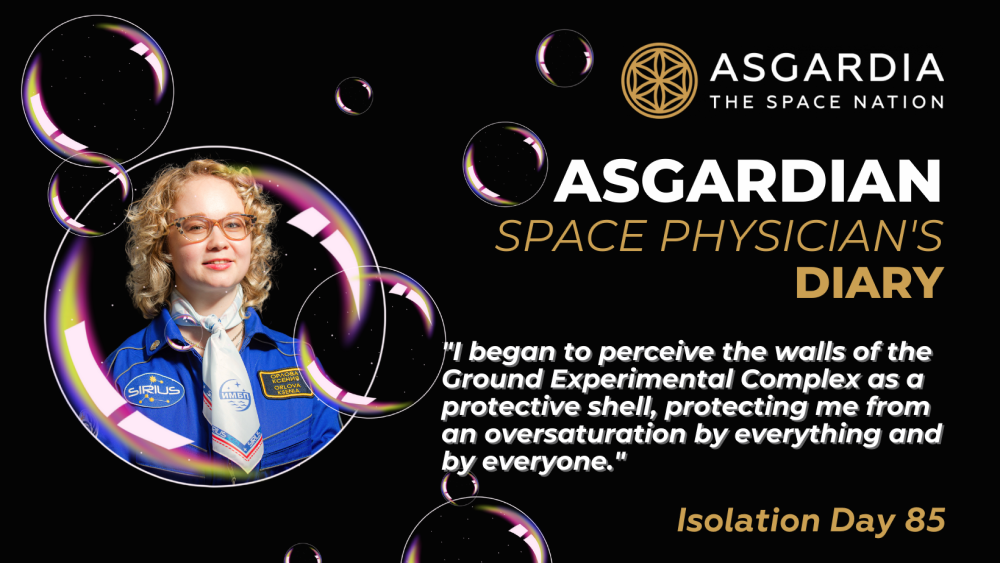 ASGARDIA
THE SPACE NATION

ASGARDIAN
SPACE PHYSICIAN'S
DIARY

"I began to perceive the walls of the Ground Experimental Complex as a protective shell, protecting me from an oversaturation by everything and by everyone."

Isolation Day 85

SIRIUS

ИМБП

ОРЛОВА КСЕНИЯ
ORLOVA KSENIA